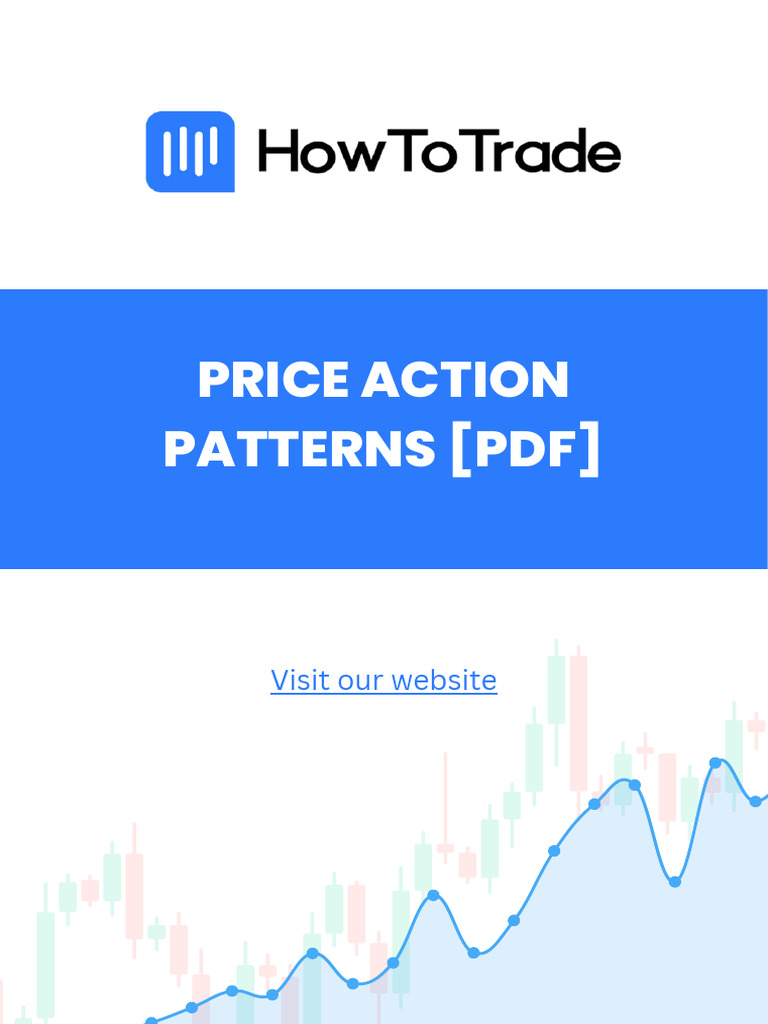 HowToTrade

PRICE ACTION PATTERNS [PDF]

Visit our website